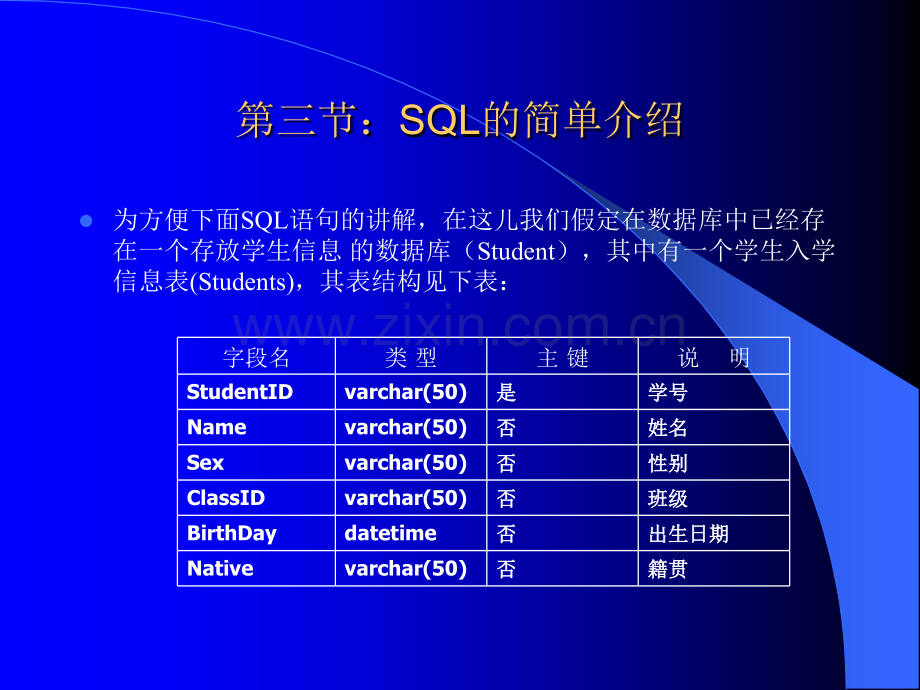 第三节：SQL的简单介绍

为方便下面SQL语句的讲解，在这儿我们假定在数据库中已经存在一个存放学生信息 的数据库（Student），其中有一个学生入学信息表(Students)，其表结构见下表：

www.zixin.com.cn

| 字段名 | 类 型 | 主 键 | 说 明 |
|---|---|---|---|
| StudentID | varchar(50) | 是 | 学号 |
| Name | varchar(50) | 否 | 姓名 |
| Sex | varchar(50) | 否 | 性别 |
| ClassID | varchar(50) | 否 | 班级 |
| BirthDay | datetime | 否 | 出生日期 |
| Native | varchar(50) | 否 | 籍贯 |